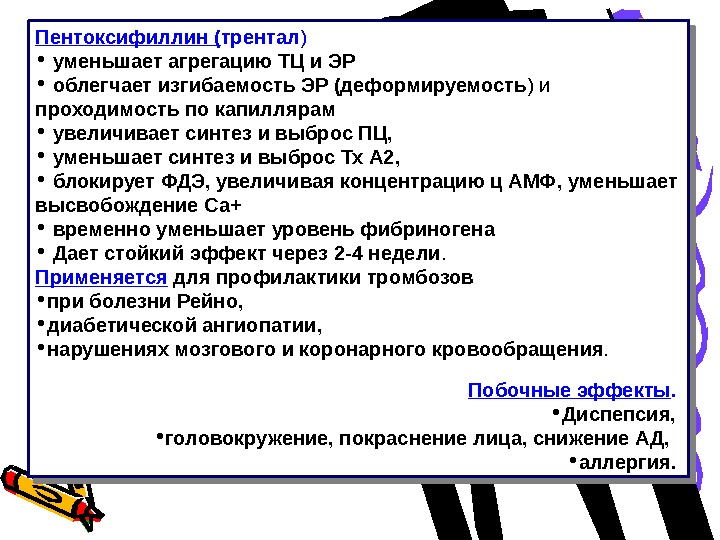 Пентоксифиллин (трентал)
• уменьшает агрегацию ТЦ и ЭР
• облегчает изгибаемость ЭР (деформируемость) и проходимость по капиллярам
• увеличивает синтез и выброс ПЦ,
• уменьшает синтез и выброс Тх А2,
• блокирует ФДЭ, увеличивая концентрацию ц АМФ, уменьшает высвобождение Са+
• временно уменьшает уровень фибриногена
• Дает стойкий эффект через 2-4 недели.
Применяется для профилактики тромбозов
•при болезни Рейно,
•диабетической ангиопатии,
•нарушениях мозгового и коронарного кровообращения.

Побочные эффекты.
•Диспепсия,
•головокружение, покраснение лица, снижение АД,
•аллергия.